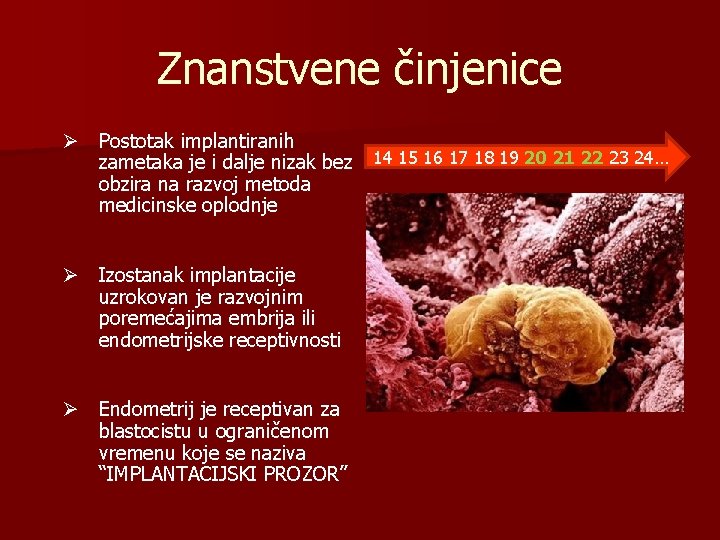 Znanstvene činjenice

➢ Postotak implantiranih zametaka je i dalje nizak bez obzira na razvoj metoda medicinske oplodnje

➢ Izostanak implantacije uzrokovan je razvojnim poremećajima embrija ili endometrijske receptivnosti

➢ Endometrij je receptivan za blastocistu u ograničenom vremenu koje se naziva “IMPLANTACIJSKI PROZOR”

14 15 16 17 18 19 20 21 22 23 24…